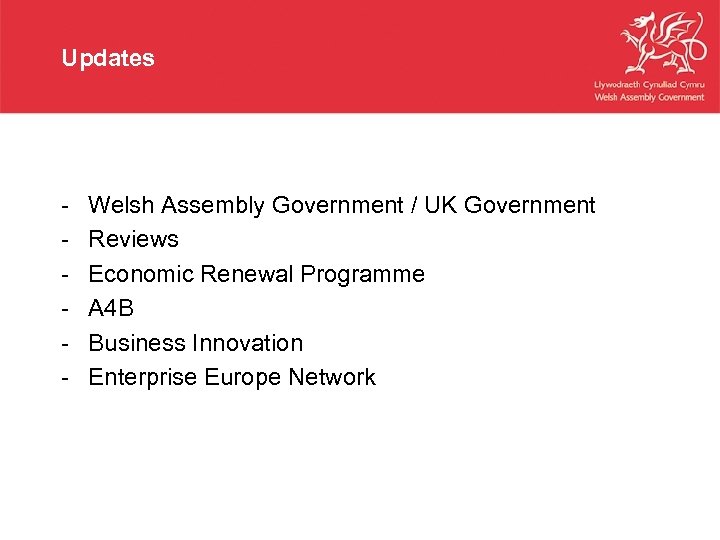 Updates

Llywodraeth Cynulliad Cymru
Welsh Assembly Government

- Welsh Assembly Government / UK Government
- Reviews
- Economic Renewal Programme
- A4B
- Business Innovation
- Enterprise Europe Network